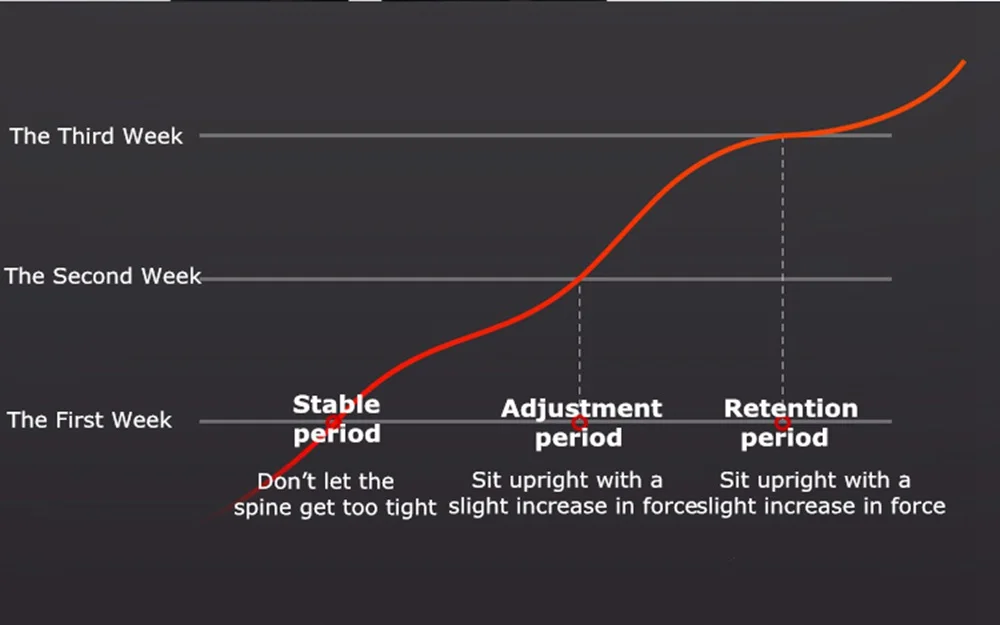 The Third Week

The Second Week

The First Week

Stable period

Don't let the spine get too tight

Adjustment period

Sit upright with a slight increase in force

Retention period

Sit upright with a slight increase in force